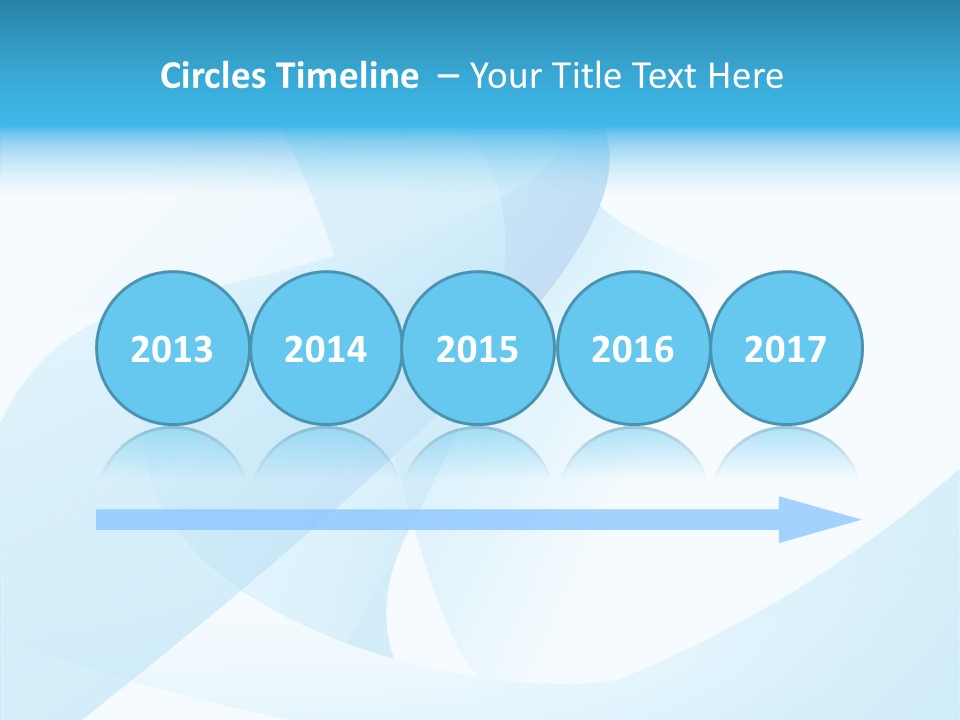 Circles Timeline – Your Title Text Here

2013

2014

2015

2016

2017